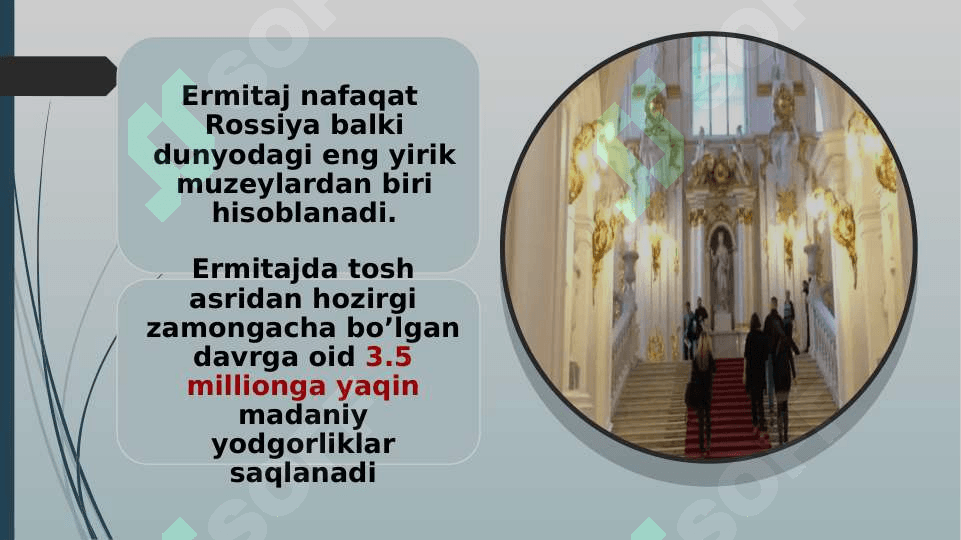 Ermitaj nafaqat Rossiya balki dunyodagi eng yirik muzeylardan biri hisoblanadi.

Ermitajda tosh asridan hozirgi zamongacha bo’lgan davrga oid 3.5 millionga yaqin madaniy yodgorliklar saqlanadi